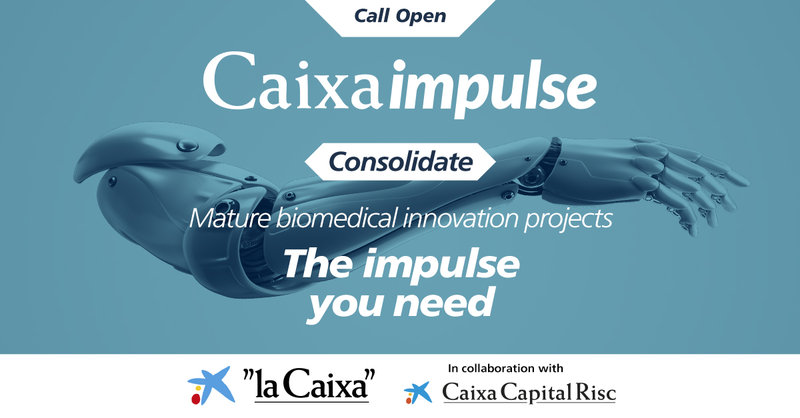 Call Open

Caixaimpulse

Consolidate

Mature biomedical innovation projects

The impulse you need

"la Caixa"

In collaboration with

Caixa Capital Risc